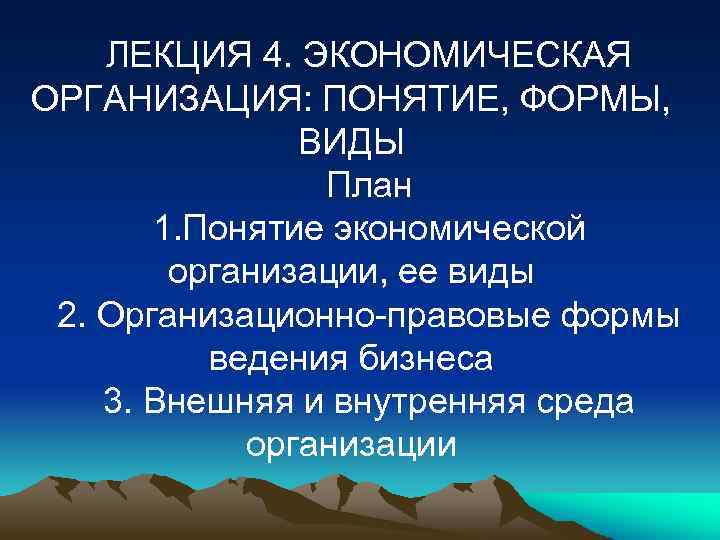 ЛЕКЦИЯ 4. ЭКОНОМИЧЕСКАЯ ОРГАНИЗАЦИЯ: ПОНЯТИЕ, ФОРМЫ, ВИДЫ

План

1.Понятие экономической организации, ее виды

2. Организационно-правовые формы ведения бизнеса

3. Внешняя и внутренняя среда организации